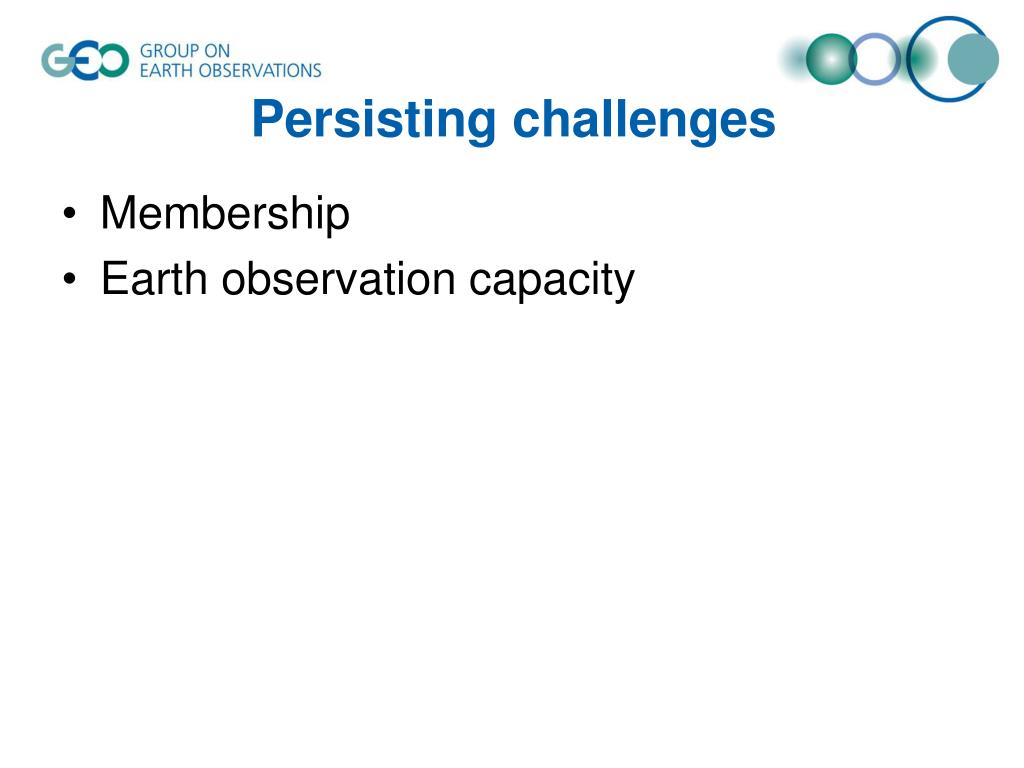 GEO GROUP ON EARTH OBSERVATIONS

Persisting challenges

• Membership
• Earth observation capacity